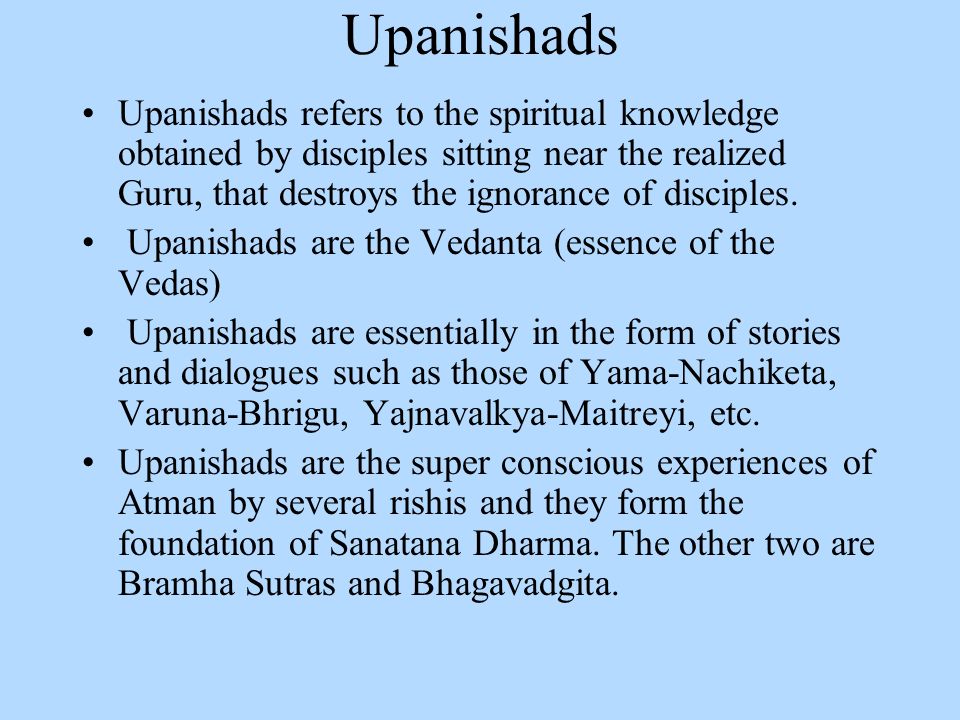 Upanishads

• Upanishads refers to the spiritual knowledge obtained by disciples sitting near the realized Guru, that destroys the ignorance of disciples.

• Upanishads are the Vedanta (essence of the Vedas)

• Upanishads are essentially in the form of stories and dialogues such as those of Yama-Nachiketa, Varuna-Bhrigu, Yajnavalkya-Maitreyi, etc.

• Upanishads are the super conscious experiences of Atman by several rishis and they form the foundation of Sanatana Dharma. The other two are Bramha Sutras and Bhagavadgita.